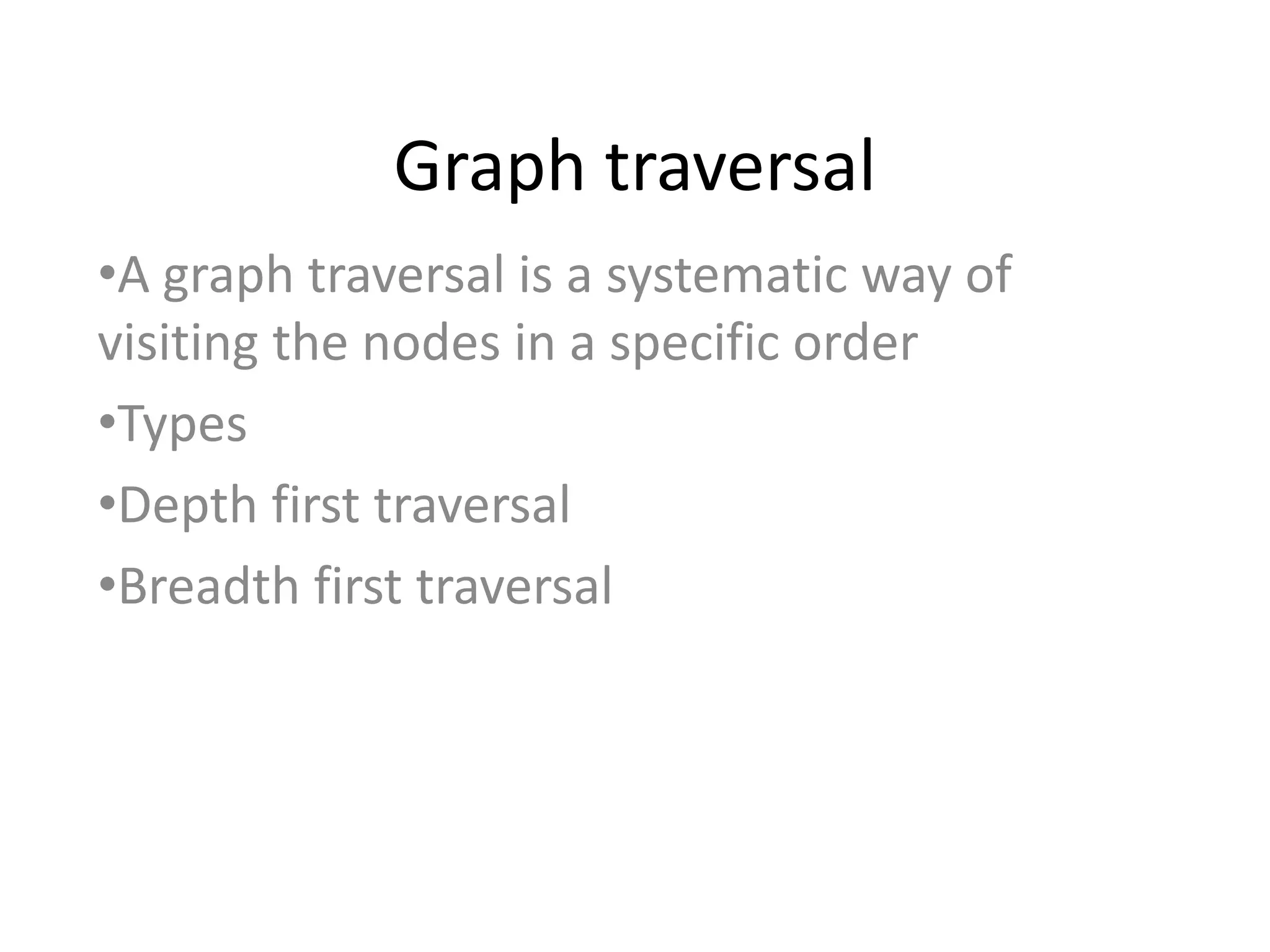 Graph traversal

•A graph traversal is a systematic way of visiting the nodes in a specific order

•Types

•Depth first traversal

•Breadth first traversal